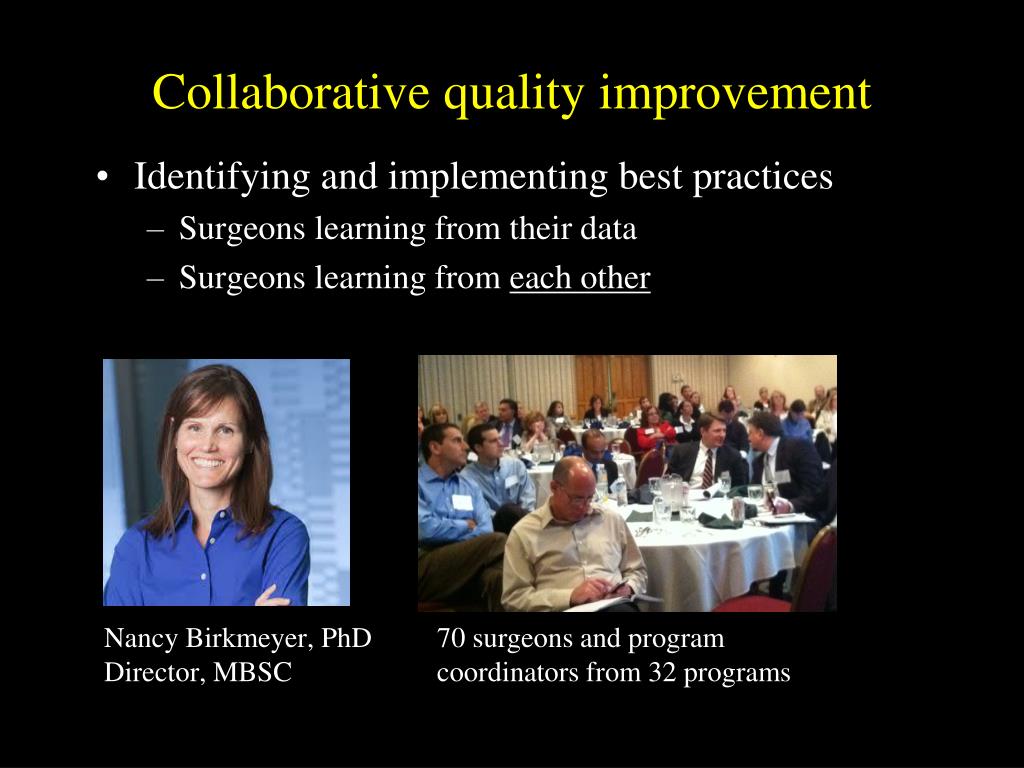 Collaborative quality improvement

• Identifying and implementing best practices
– Surgeons learning from their data
– Surgeons learning from each other

Nancy Birkmeyer, PhD
Director, MBSC

70 surgeons and program coordinators from 32 programs